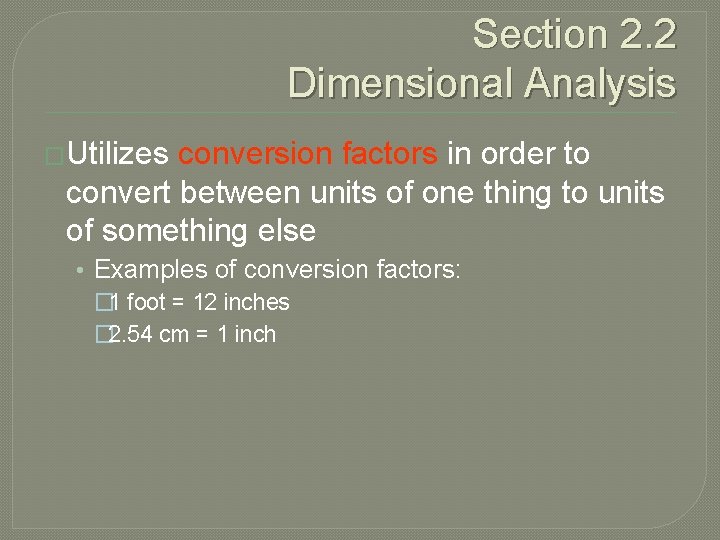 Section 2.2
Dimensional Analysis

Utilizes conversion factors in order to convert between units of one thing to units of something else

• Examples of conversion factors:
1 foot = 12 inches
2.54 cm = 1 inch